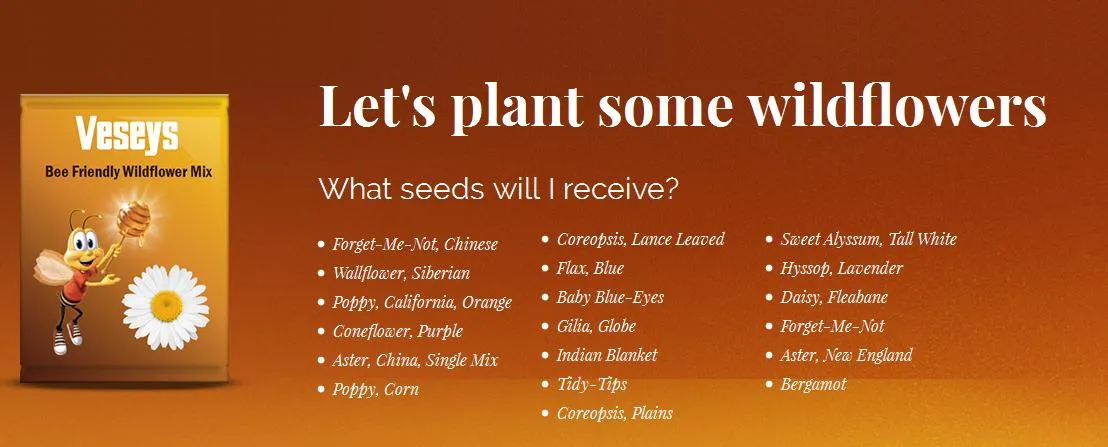 Veseys

Bee Friendly Wildflower Mix

Let's plant some wildflowers

What seeds will I receive?

- Forget-Me-Not, Chinese
- Wallflower, Siberian
- Poppy, California, Orange
- Coneflower, Purple
- Aster, China, Single Mix
- Poppy, Corn

- Coreopsis, Lance Leaved
- Flax, Blue
- Baby Blue-Eyes
- Gilia, Globe
- Indian Blanket
- Tidy-Tips
- Coreopsis, Plains

- Sweet Alyssum, Tall White
- Hyssop, Lavender
- Daisy, Fleabane
- Forget-Me-Not
- Aster, New England
- Bergamot